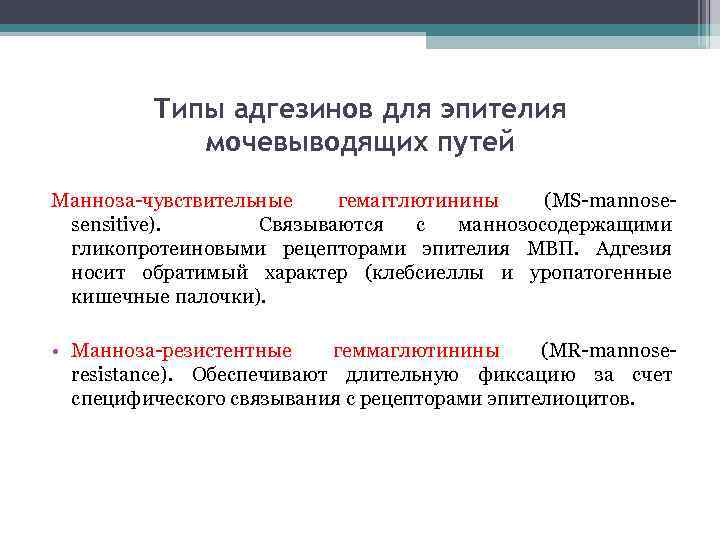 Типы адгезинов для эпителия мочевыводящих путей

Манноза-чувствительные гемагглютинины (MS-mannose-sensitive). Связываются с маннозосодержащими гликопротеиновыми рецепторами эпителия МВП. Адгезия носит обратимый характер (клебсиеллы и уропатогенные кишечные палочки).

• Манноза-резистентные геммаглютинины (MR-mannose-resistance). Обеспечивают длительную фиксацию за счет специфического связывания с рецепторами эпителиоцитов.